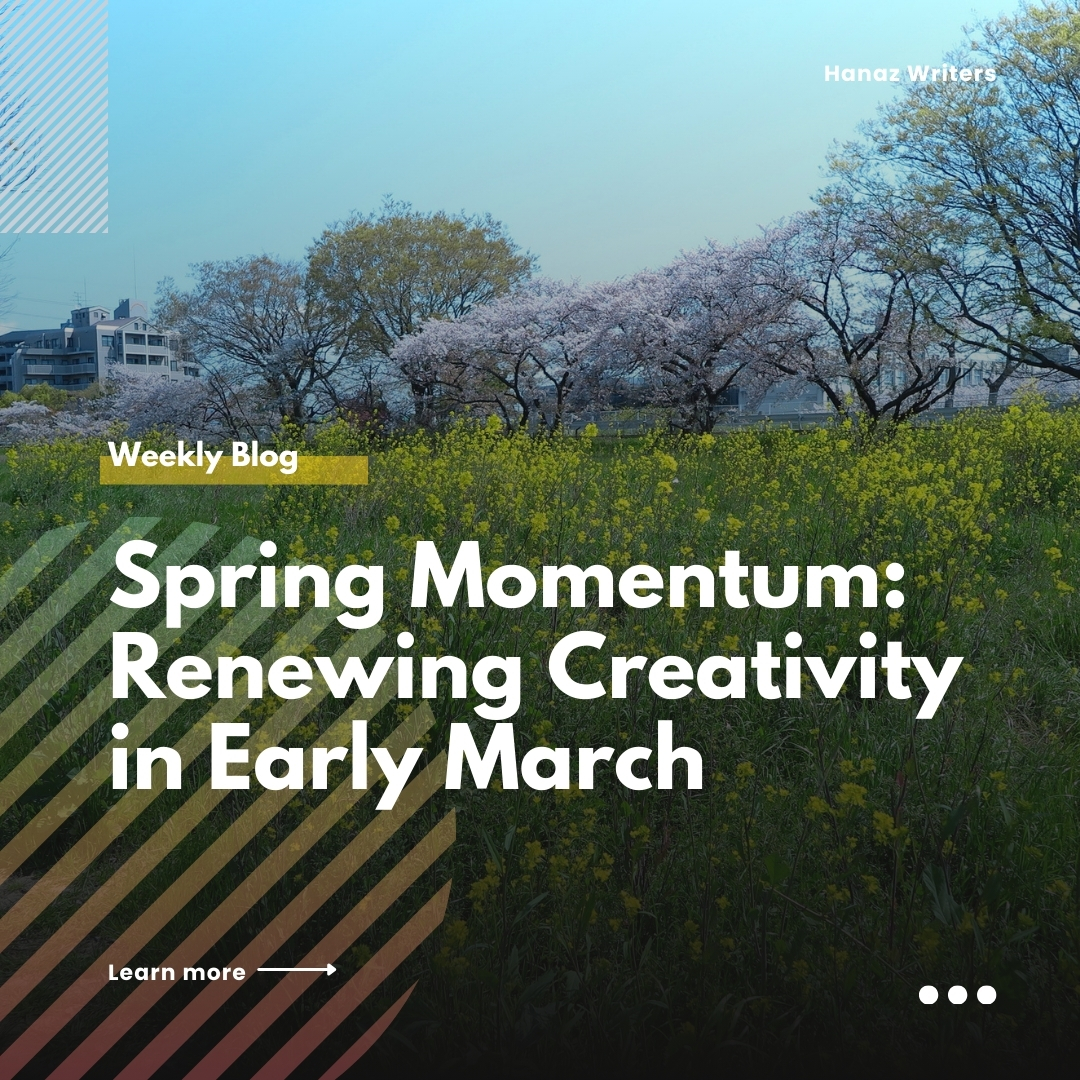 Hanaz Writers

Weekly Blog

Spring Momentum: Renewing Creativity in Early March

Learn more